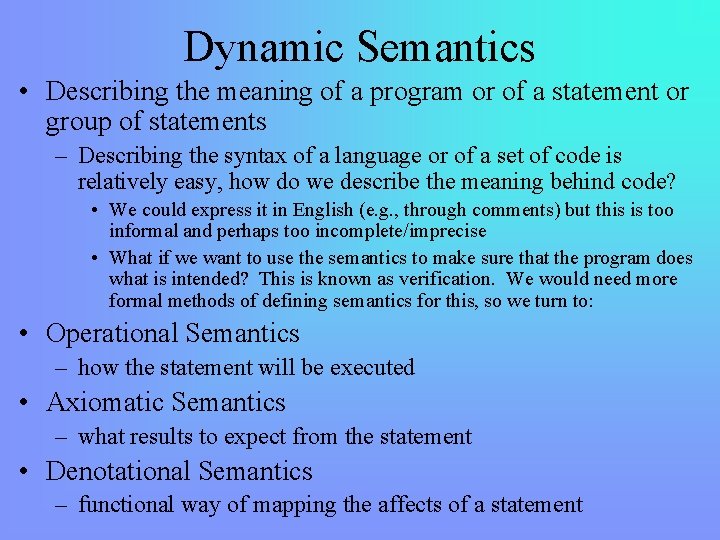 Dynamic Semantics

• Describing the meaning of a program or of a statement or group of statements
– Describing the syntax of a language or of a set of code is relatively easy, how do we describe the meaning behind code?
• We could express it in English (e.g., through comments) but this is too informal and perhaps too incomplete/imprecise
• What if we want to use the semantics to make sure that the program does what is intended? This is known as verification. We would need more formal methods of defining semantics for this, so we turn to:

• Operational Semantics
– how the statement will be executed

• Axiomatic Semantics
– what results to expect from the statement

• Denotational Semantics
– functional way of mapping the affects of a statement